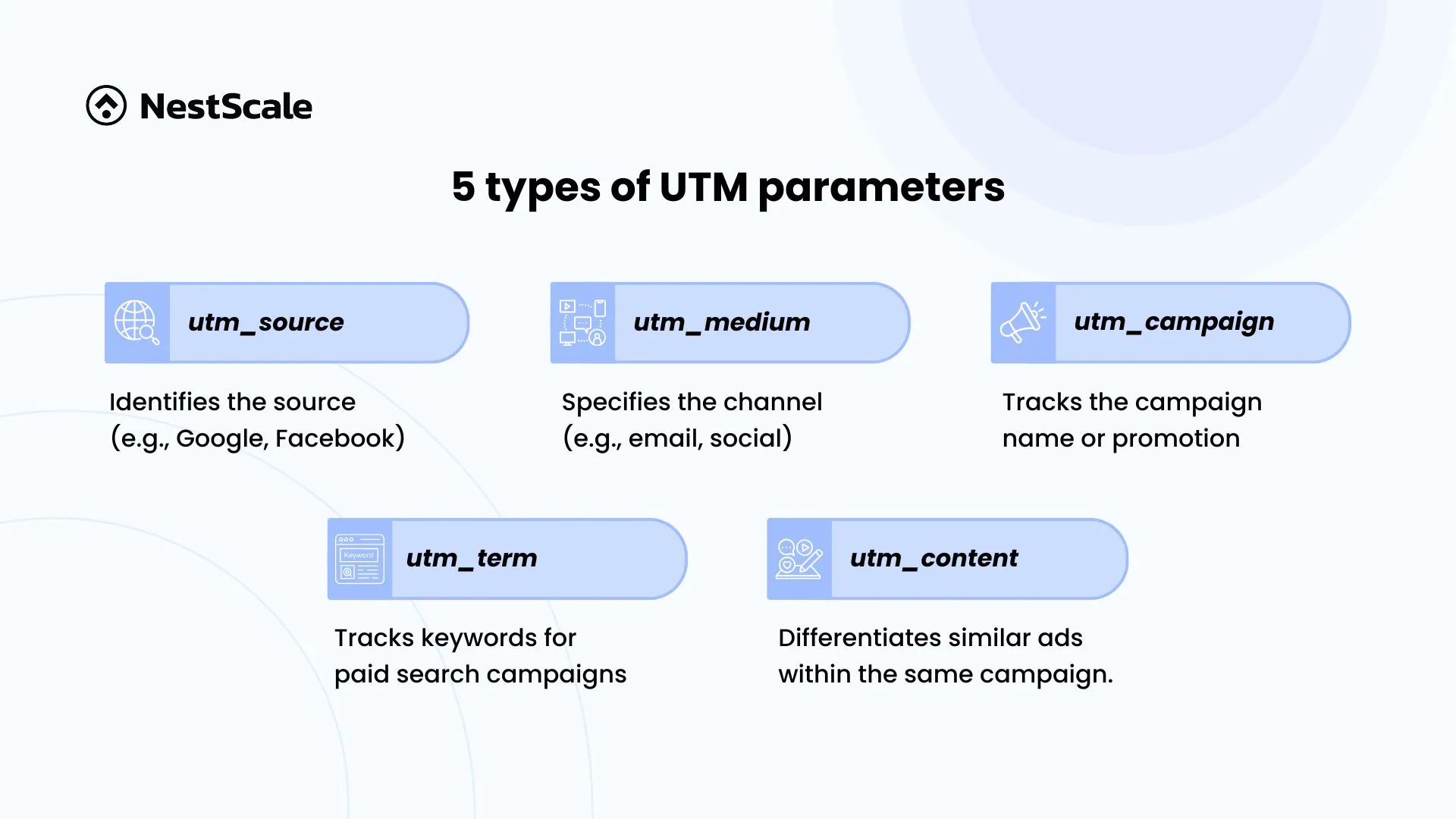 NestScale

5 types of UTM parameters

utm_source

Identifies the source (e.g., Google, Facebook)

utm_medium

Specifies the channel (e.g., email, social)

utm_campaign

Tracks the campaign name or promotion

Keyword

utm_term

Tracks keywords for paid search campaigns

utm_content

Differentiates similar ads within the same campaign.